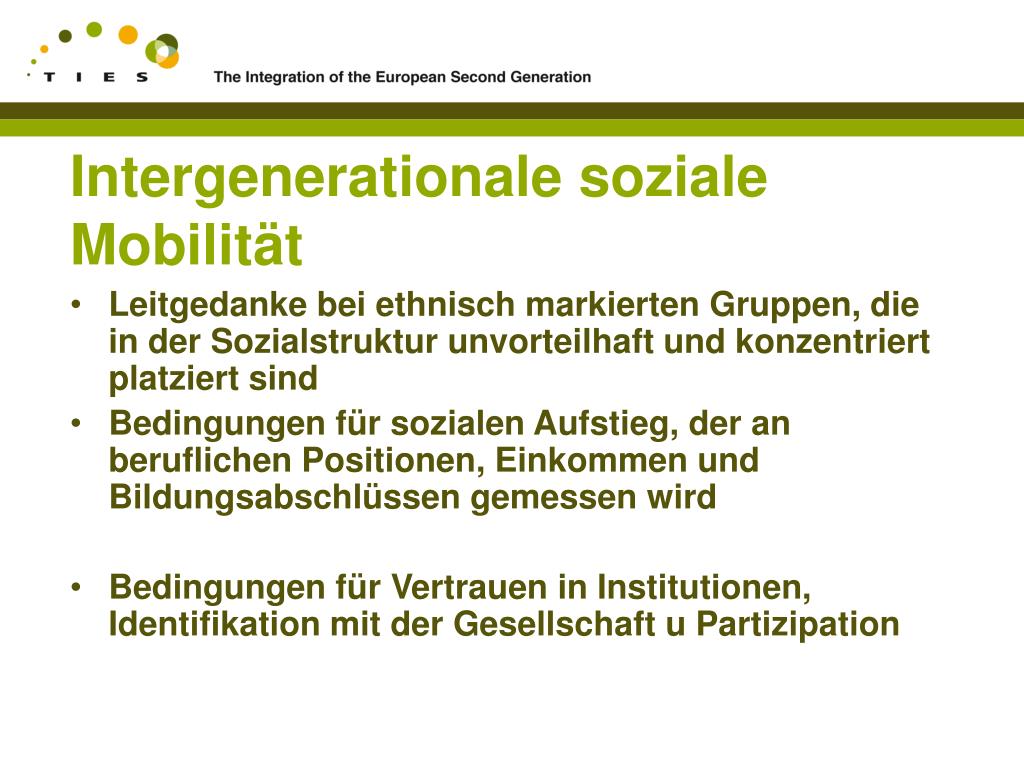 T I E S

The Integration of the European Second Generation

Intergenerationale soziale Mobilität

• Leitgedanke bei ethnisch markierten Gruppen, die in der Sozialstruktur unvorteilhaft und konzentriert platziert sind
• Bedingungen für sozialen Aufstieg, der an beruflichen Positionen, Einkommen und Bildungsabschlüssen gemessen wird

• Bedingungen für Vertrauen in Institutionen, Identifikation mit der Gesellschaft u Partizipation